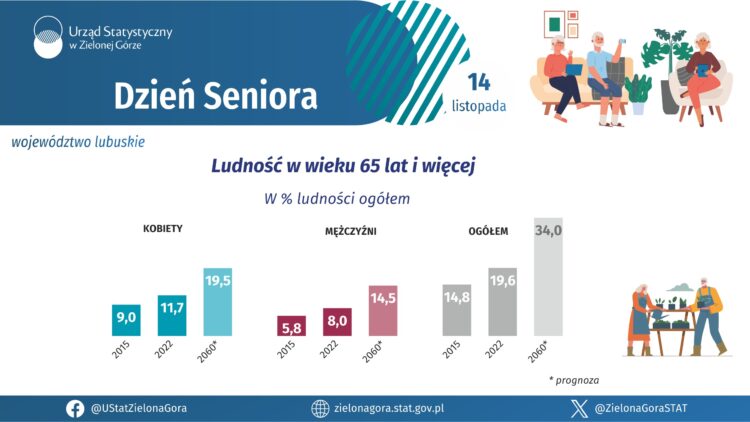 Urząd Statystyczny w Zielonej Górze

Dzień Seniora

14 listopada

województwo lubuskie

Ludność w wieku 65 lat i więcej

W % ludności ogółem

KOBIETY

9,0
11,7
19,5

2015
2022
2060*

MĘŻCZYŹNI

5,8
8,0
14,5

2015
2022
2060*

OGÓŁEM

14,8
19,6
34,0

2015
2022
2060*

* prognoza

@UStatZielonaGora
zielonagora.stat.gov.pl
@ZielonaGoraSTAT